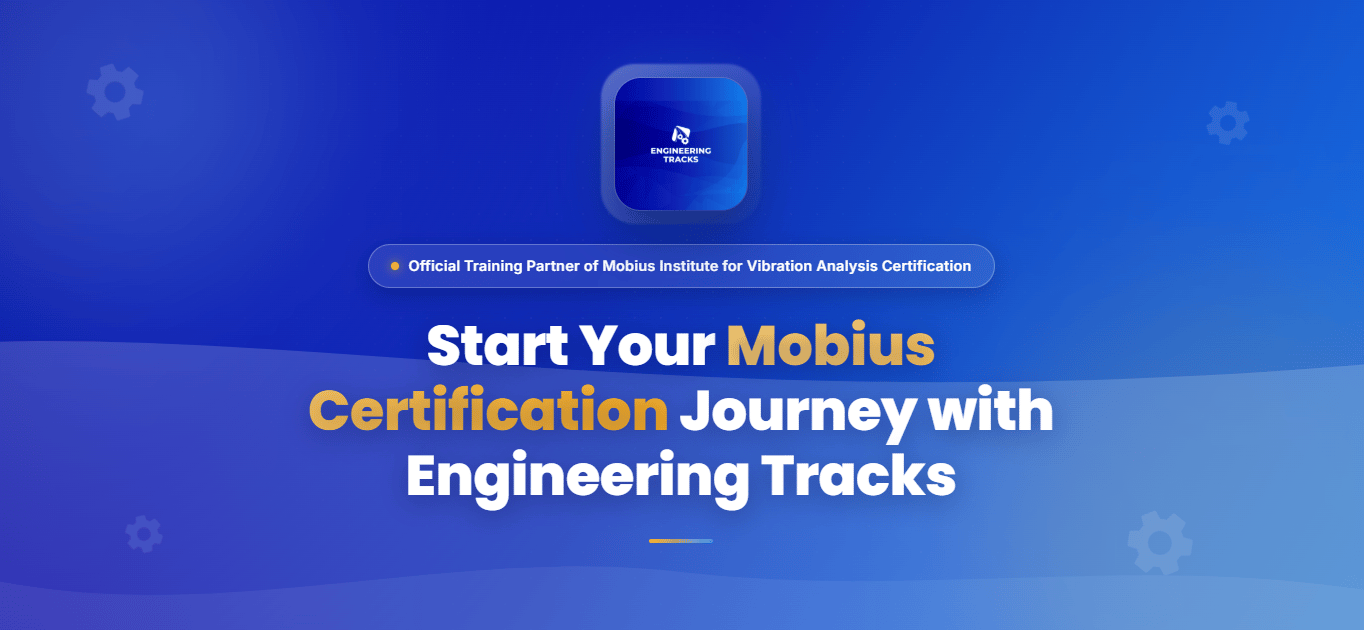 ENGINEERING TRACKS

Official Training Partner of Mobius Institute for Vibration Analysis Certification

Start Your Mobius Certification Journey with Engineering Tracks